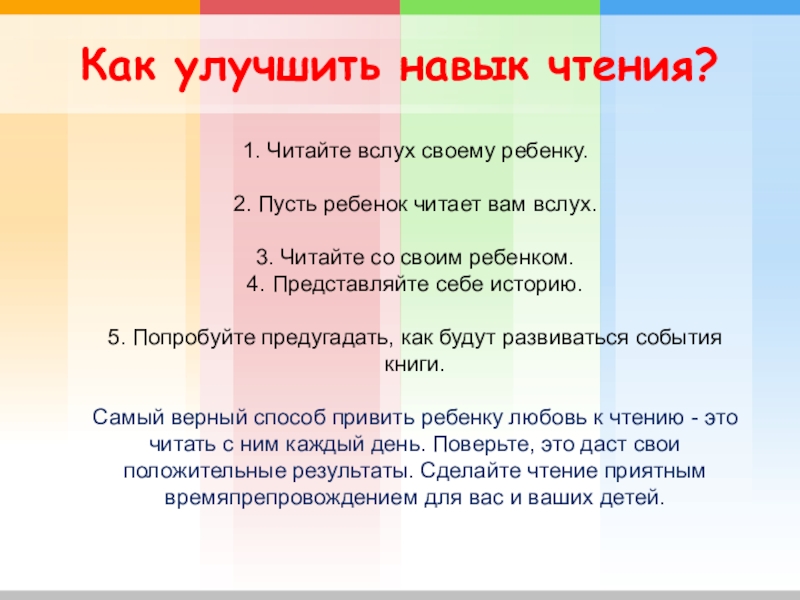 Как улучшить навык чтения?

1. Читайте вслух своему ребенку.

2. Пусть ребенок читает вам вслух.

3. Читайте со своим ребенком.
4. Представляйте себе историю.

5. Попробуйте предугадать, как будут развиваться события книги.

Самый верный способ привить ребенку любовь к чтению - это читать с ним каждый день. Поверьте, это даст свои положительные результаты. Сделайте чтение приятным времяпрепровождением для вас и ваших детей.